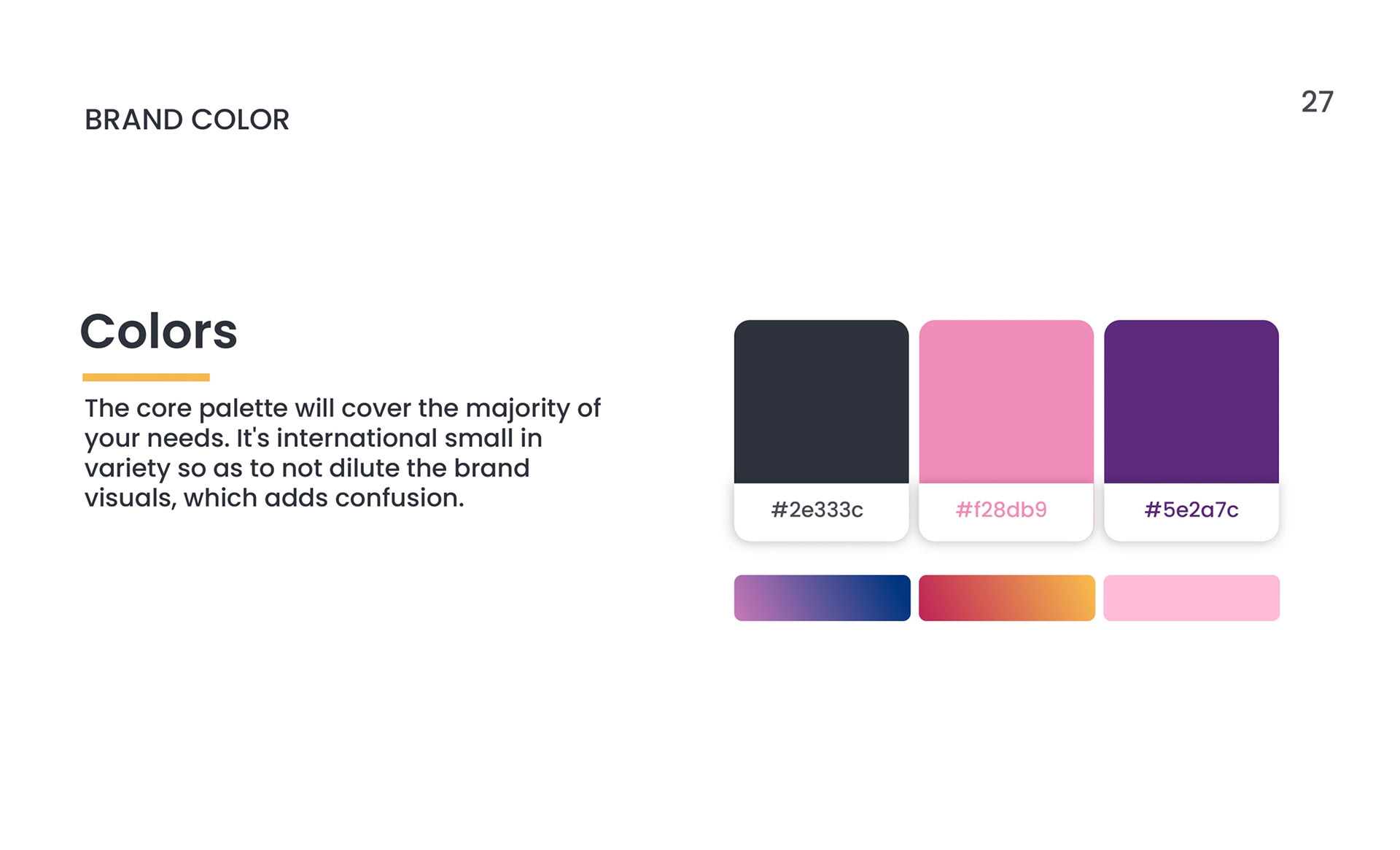 BRAND COLOR

27

Colors

The core palette will cover the majority of your needs. It's international small in variety so as to not dilute the brand visuals, which adds confusion.

#2e333c

#f28db9

#5e2a7c